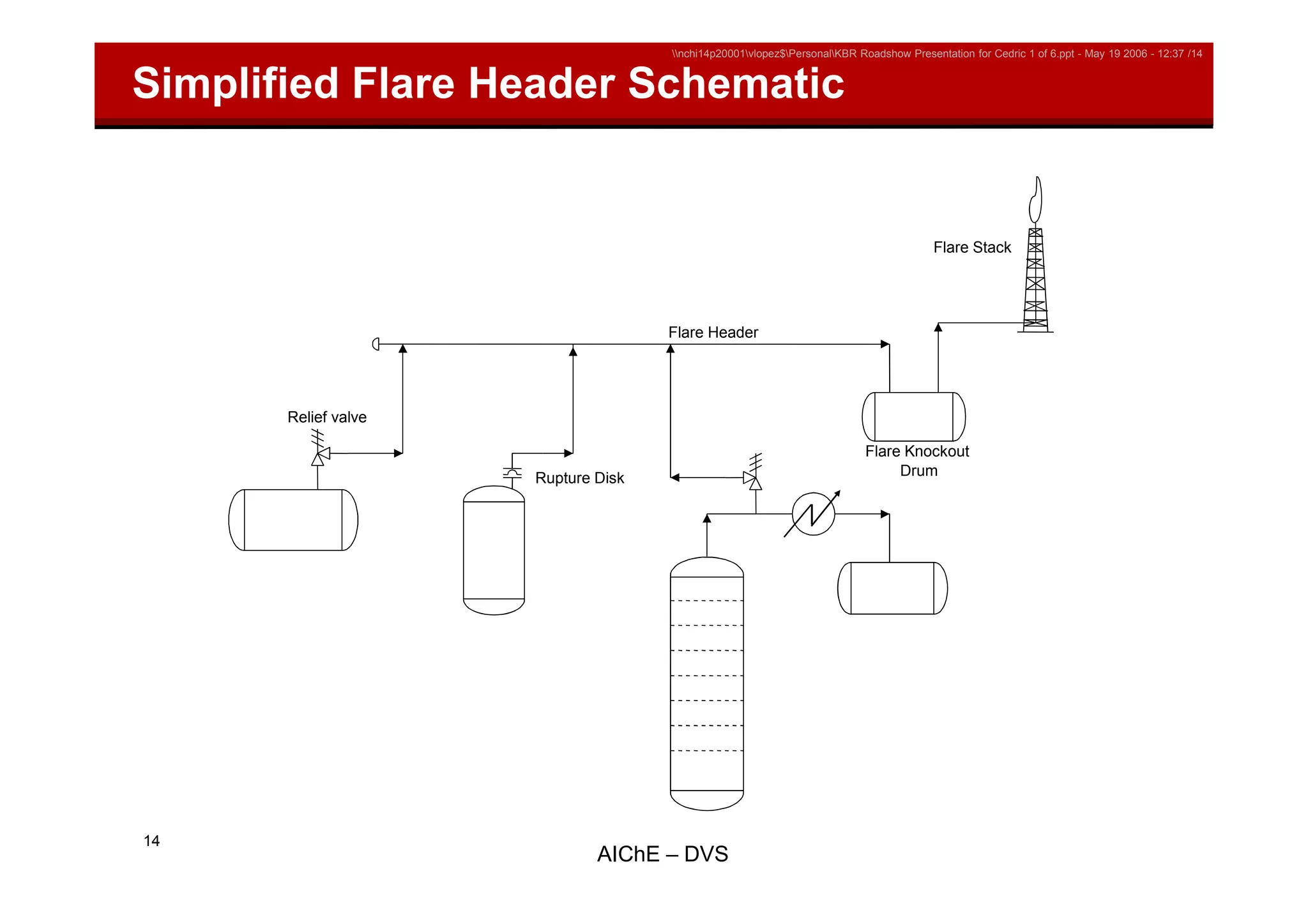 \\nchi14p20001\vlopez$\Personal\KBR Roadshow Presentation for Cedric 1 of 6.ppt - May 19 2006 - 12:37 /14

Simplified Flare Header Schematic

Flare Stack

Flare Header

Relief valve

Rupture Disk

Flare Knockout Drum

14

AIChE – DVS